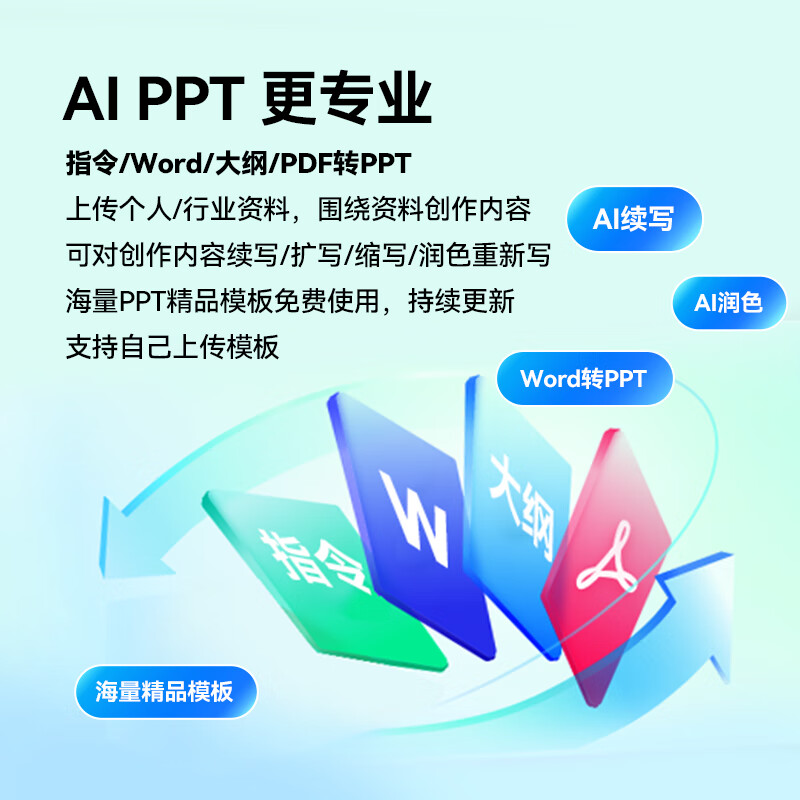 AI PPT 更专业

指令/Word/大纲/PDF转PPT

上传个人/行业资料，围绕资料创作内容

可对创作内容续写/扩写/缩写/润色重新写

海量PPT精品模板免费使用，持续更新

支持自己上传模板

AI续写

AI润色

Word转PPT

指令

W

大纲

海量精品模板